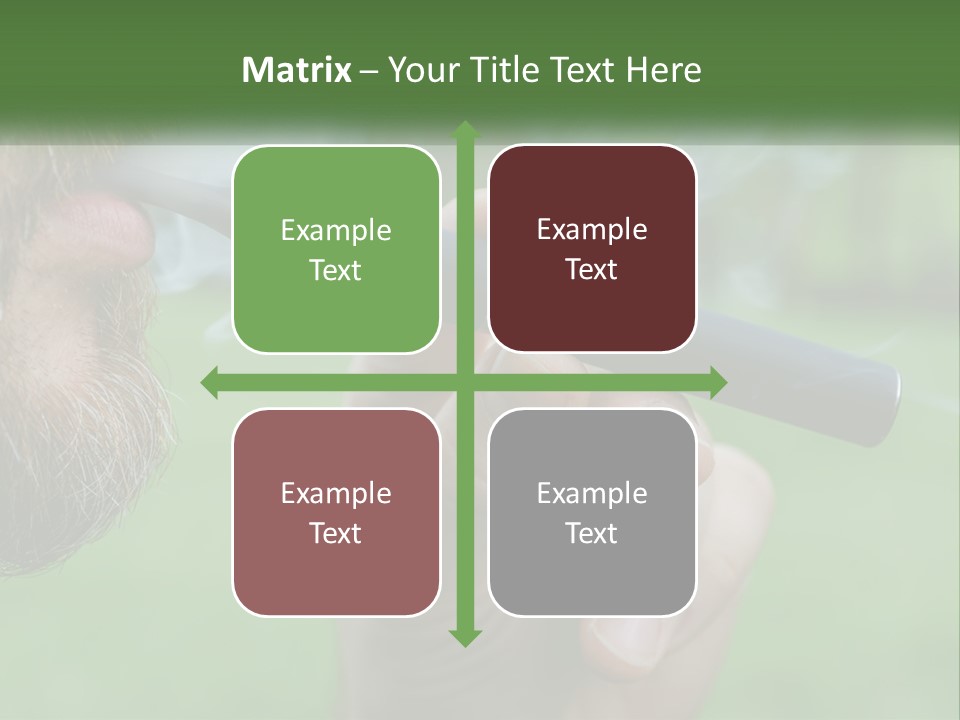 Matrix – Your Title Text Here

Example Text

Example Text

Example Text

Example Text